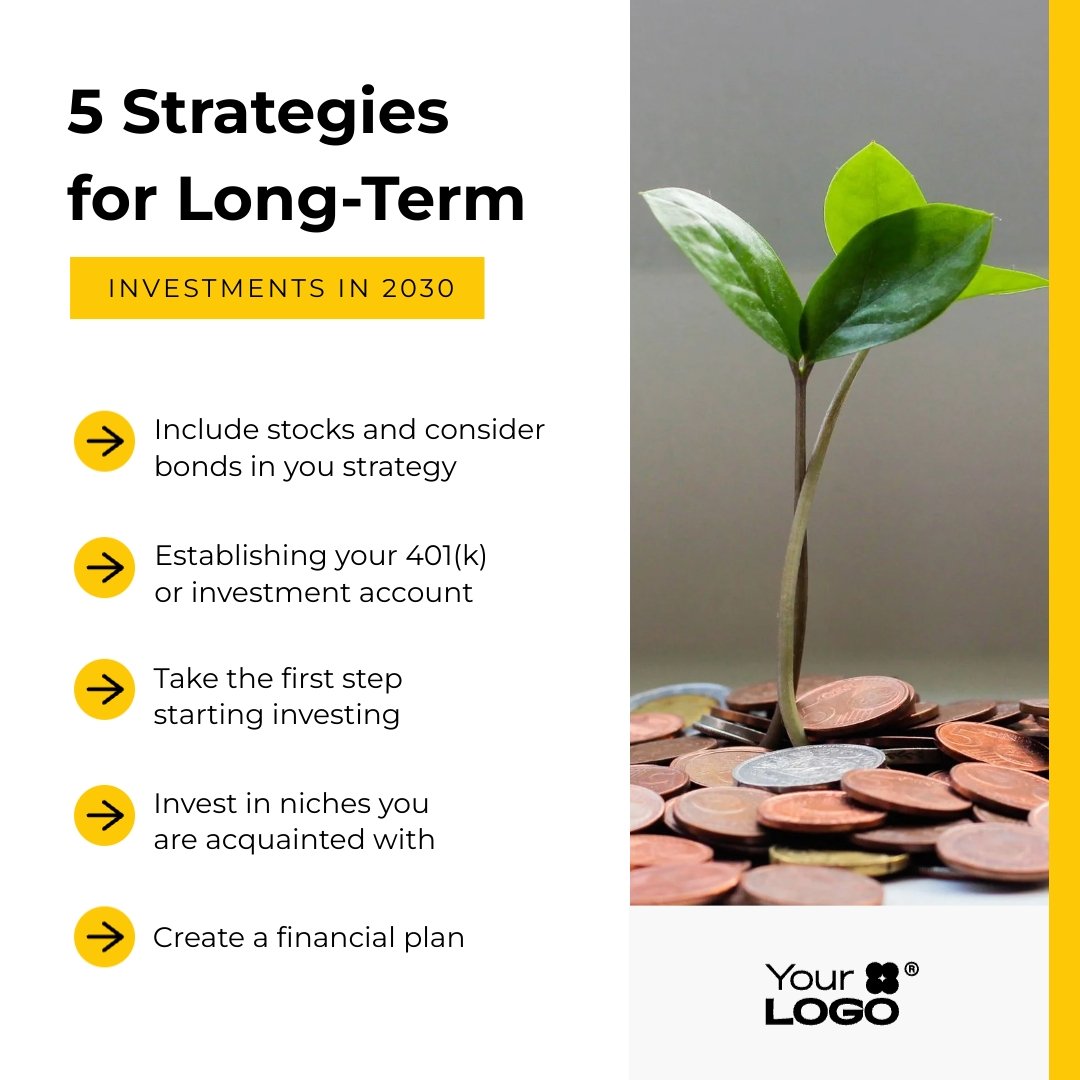 5 Strategies for Long-Term

INVESTMENTS IN 2030

Include stocks and consider bonds in you strategy

Establishing your 401(k) or investment account

Take the first step starting investing

Invest in niches you are acquainted with

Create a financial plan

Your LOGO ®